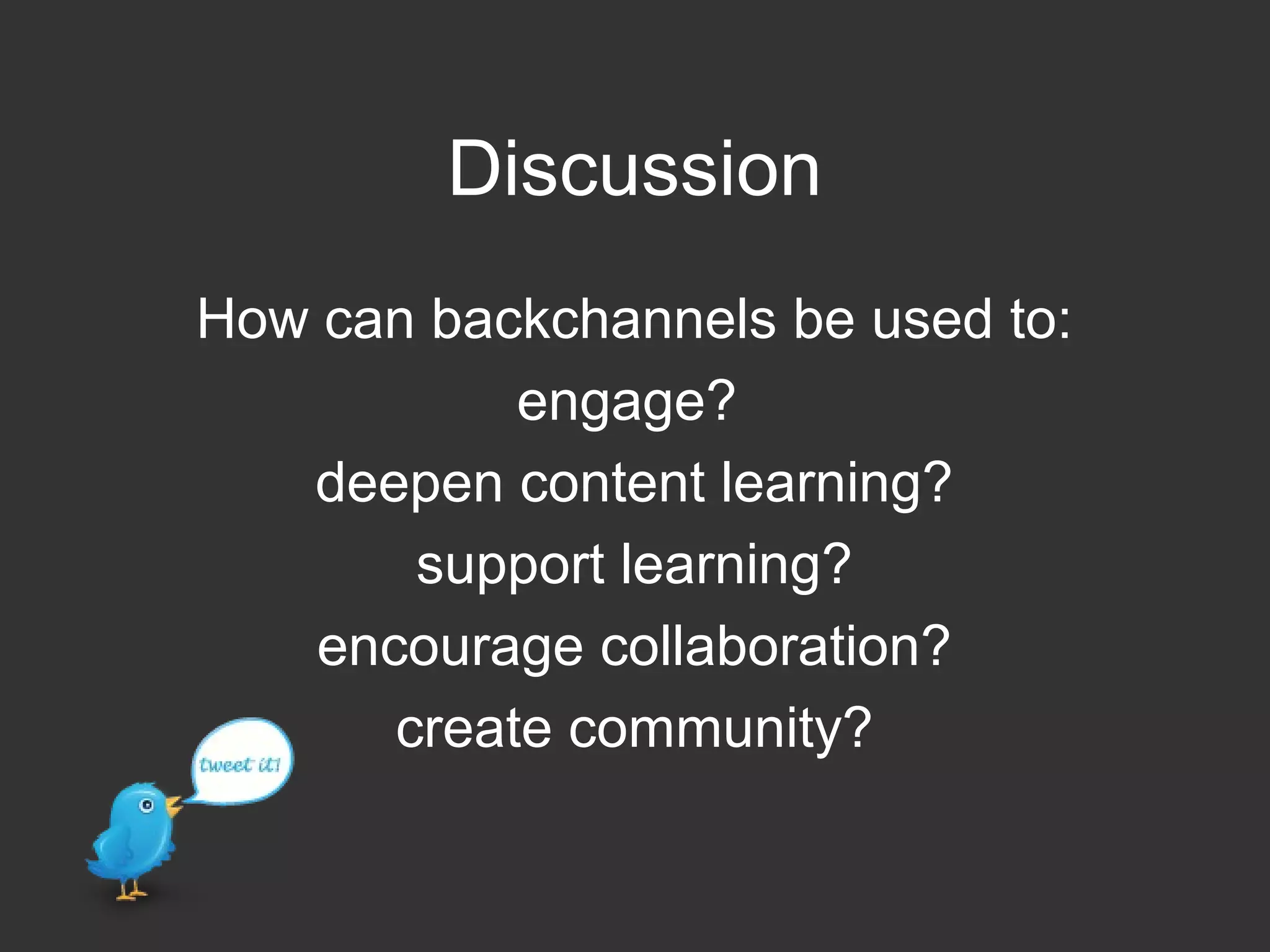 Discussion

How can backchannels be used to:
engage?
deepen content learning?
support learning?
encourage collaboration?
create community?

tweet it!